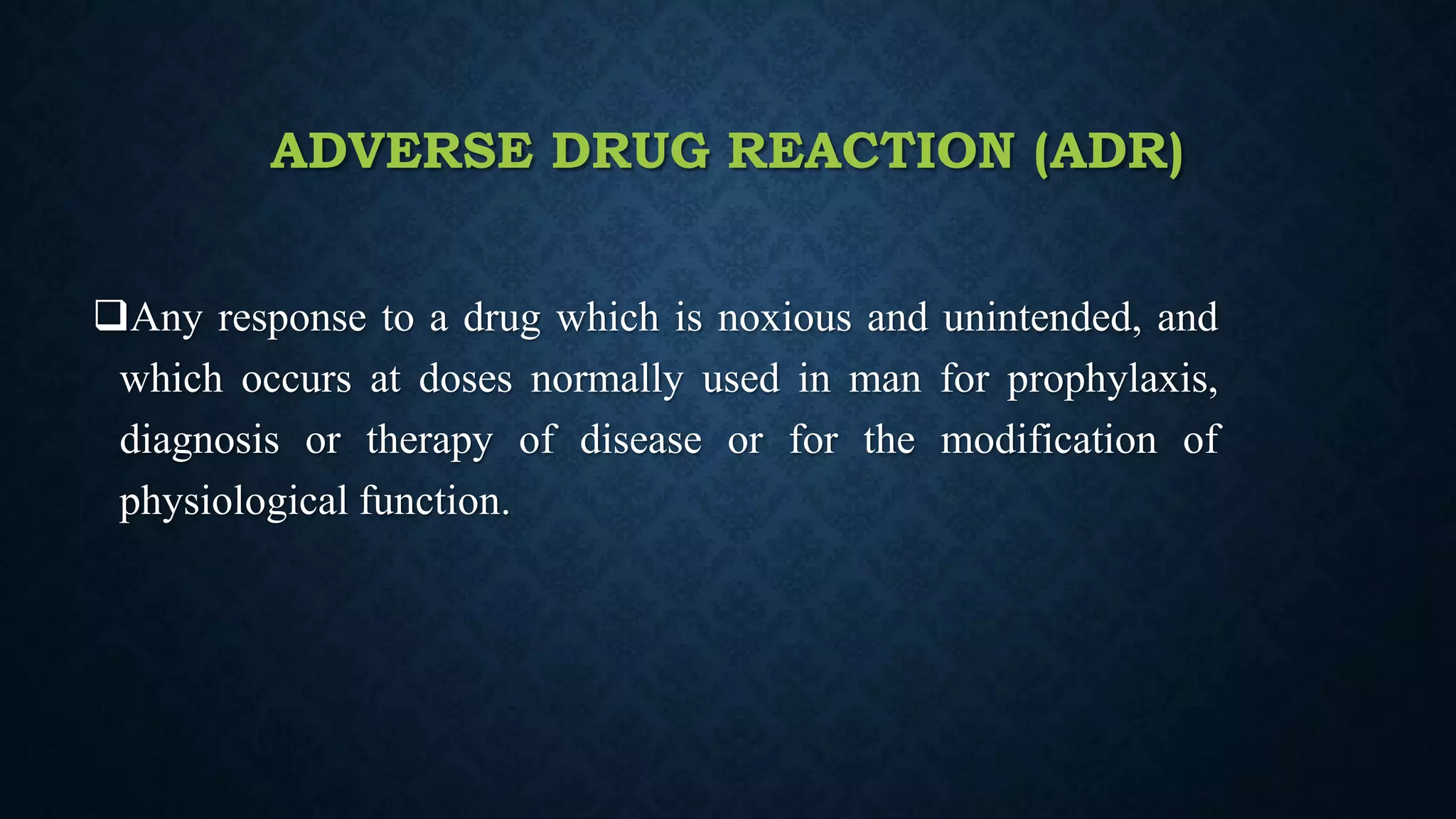 ADVERSE DRUG REACTION (ADR)

❑Any response to a drug which is noxious and unintended, and which occurs at doses normally used in man for prophylaxis, diagnosis or therapy of disease or for the modification of physiological function.